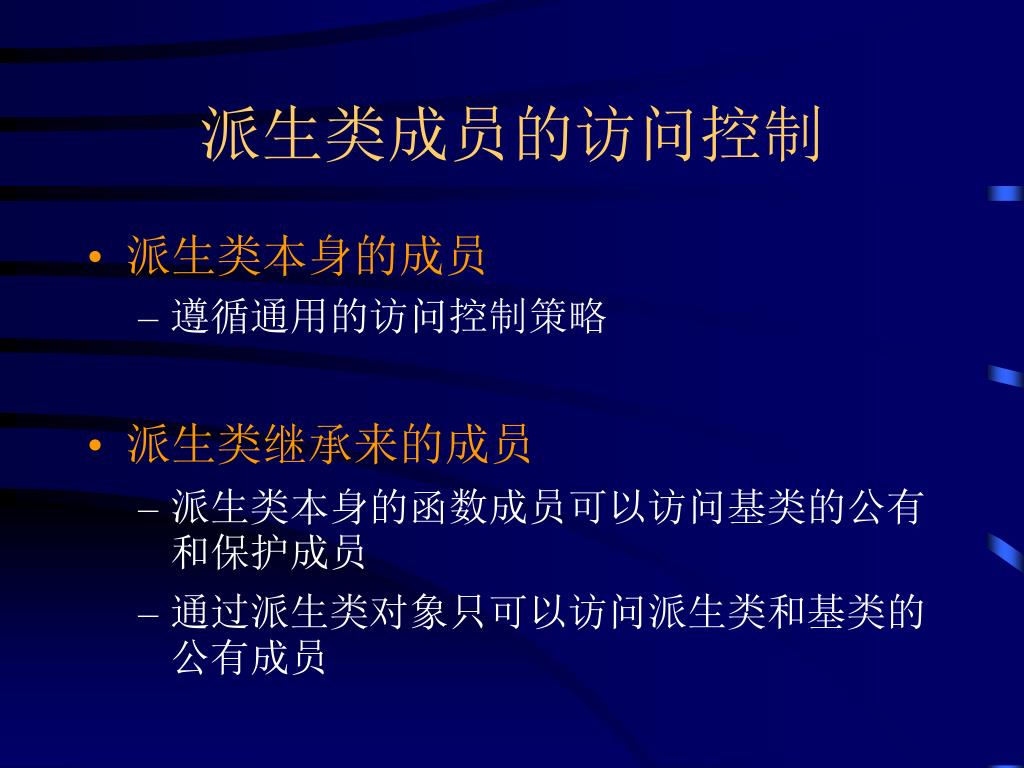 派生类成员的访问控制

• 派生类本身的成员
– 遵循通用的访问控制策略

• 派生类继承来的成员
– 派生类本身的函数成员可以访问基类的公有和保护成员
– 通过派生类对象只可以访问派生类和基类的公有成员